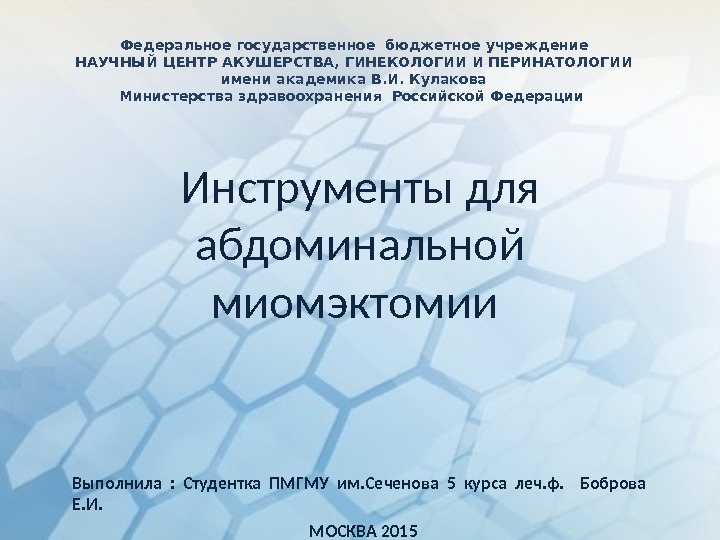 Федеральное государственное бюджетное учреждение
НАУЧНЫЙ ЦЕНТР АКУШЕРСТВА, ГИНЕКОЛОГИИ И ПЕРИНАТОЛОГИИ
имени академика В.И. Кулакова
Министерства здравоохранения Российской Федерации

Инструменты для абдоминальной миомэктомии

Выполнила : Студентка ПМГМУ им.Сеченова 5 курса леч.ф. Боброва Е.И.

МОСКВА 2015